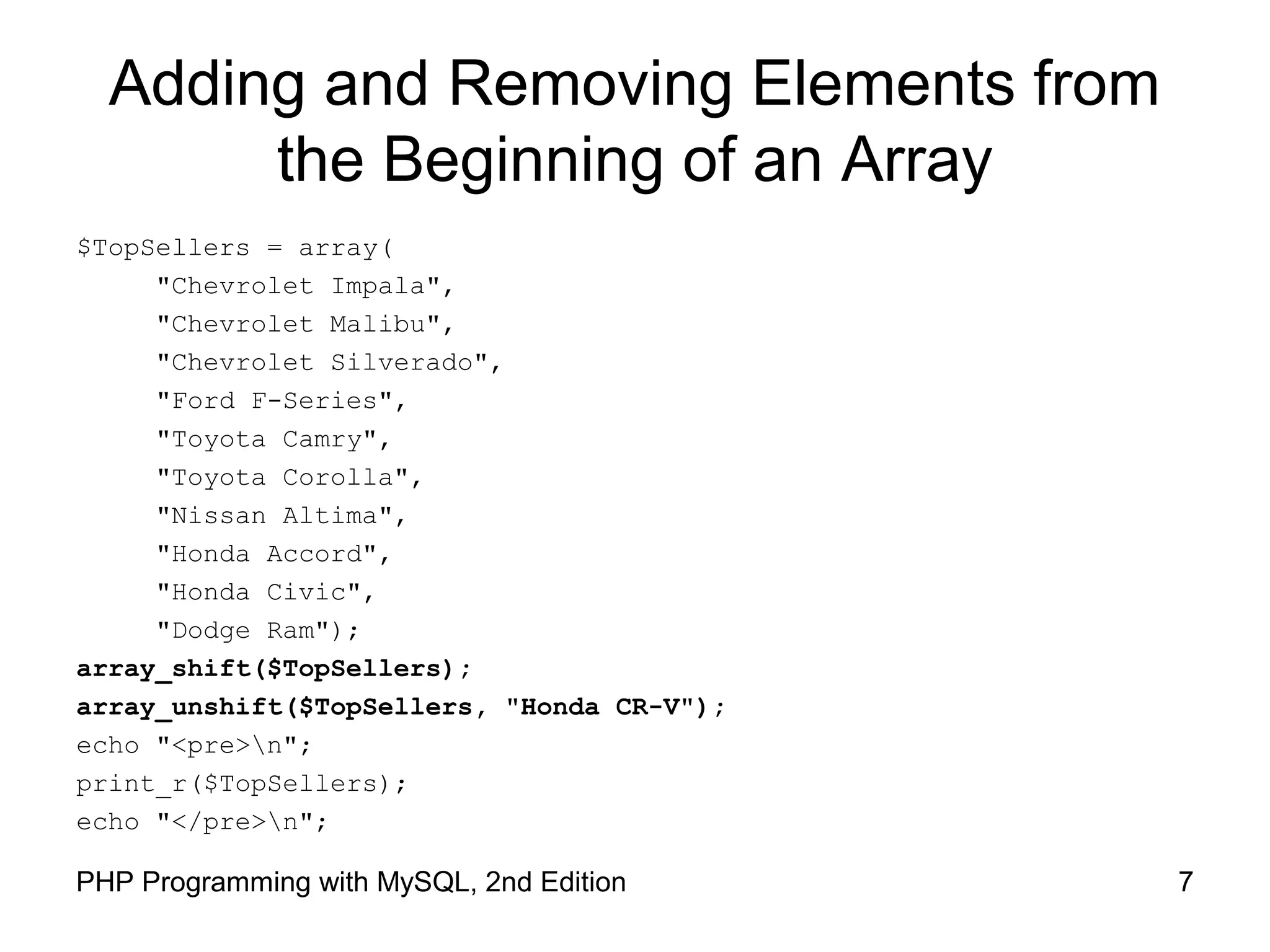 Adding and Removing Elements from the Beginning of an Array

$TopSellers = array(
"Chevrolet Impala",
"Chevrolet Malibu",
"Chevrolet Silverado",
"Ford F-Series",
"Toyota Camry",
"Toyota Corolla",
"Nissan Altima",
"Honda Accord",
"Honda Civic",
"Dodge Ram");
array_shift($TopSellers);
array_unshift($TopSellers, "Honda CR-V");
echo "<pre>\n";
print_r($TopSellers);
echo "</pre>\n";

PHP Programming with MySQL, 2nd Edition

7